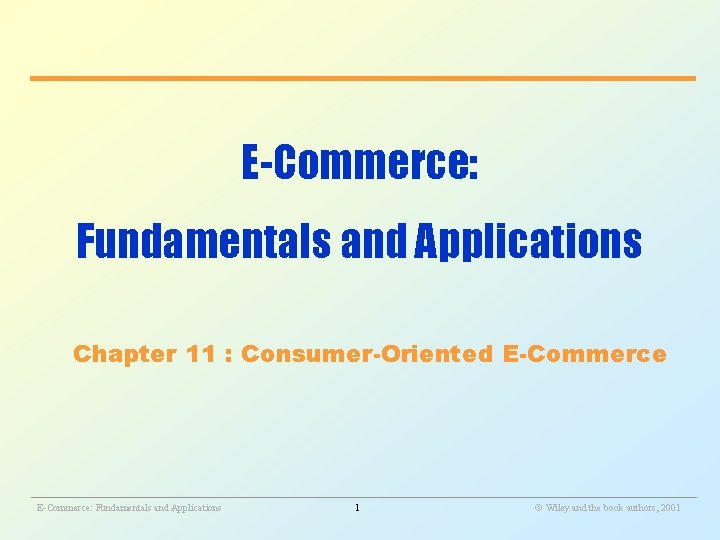 E-Commerce:

Fundamentals and Applications

Chapter 11 : Consumer-Oriented E-Commerce

E- Commerce: Fundamentals and Applications

1

© Wiley and the book authors, 2001